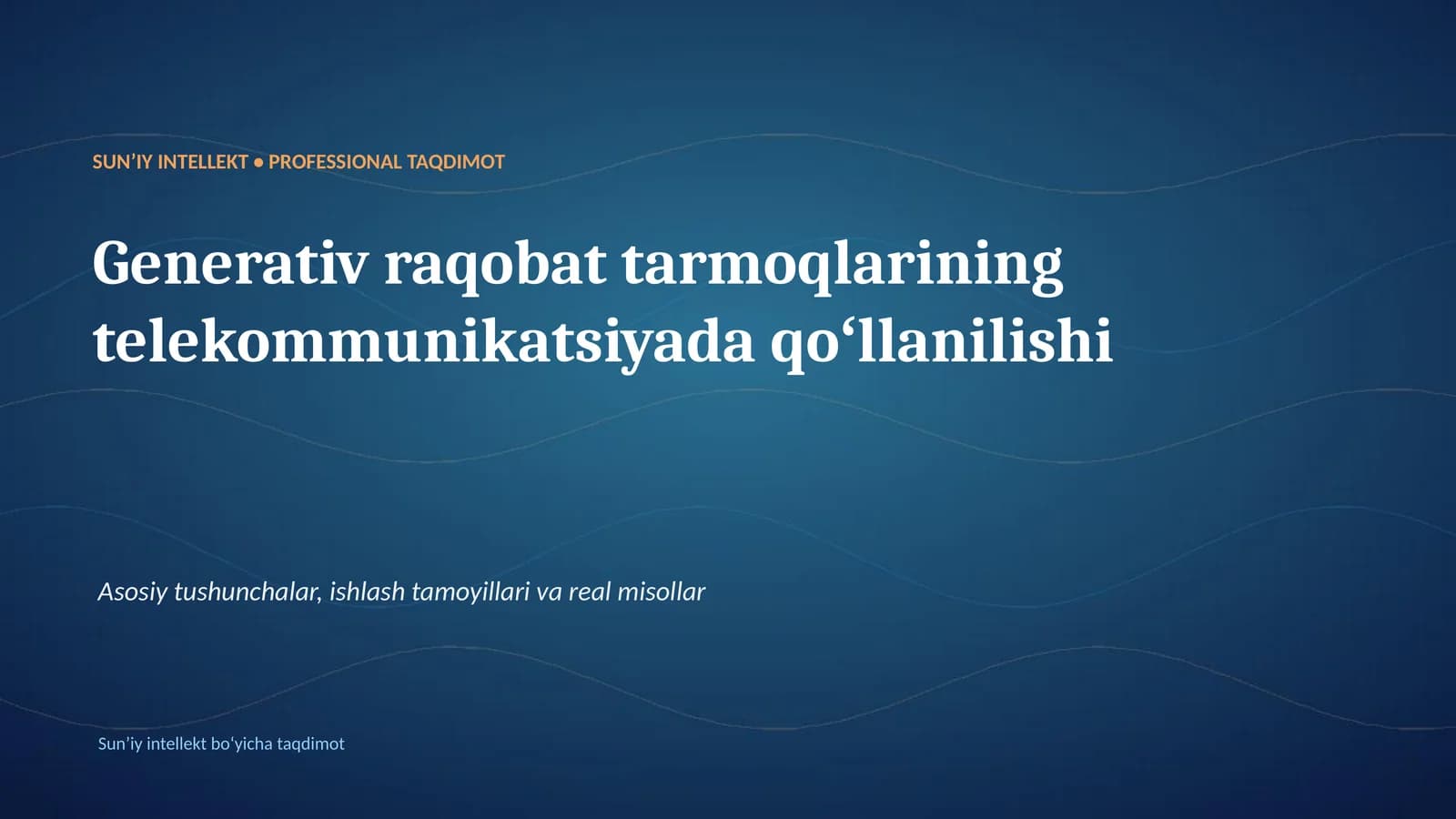 SUN’IY INTELLEKT • PROFESSIONAL TAQDIMOT

Generativ raqobat tarmoqlarining telekommunikatsiyada qo‘llanilishi

Asosiy tushunchalar, ishlash tamoyillari va real misollar

Sun’iy intellekt bo‘yicha taqdimot